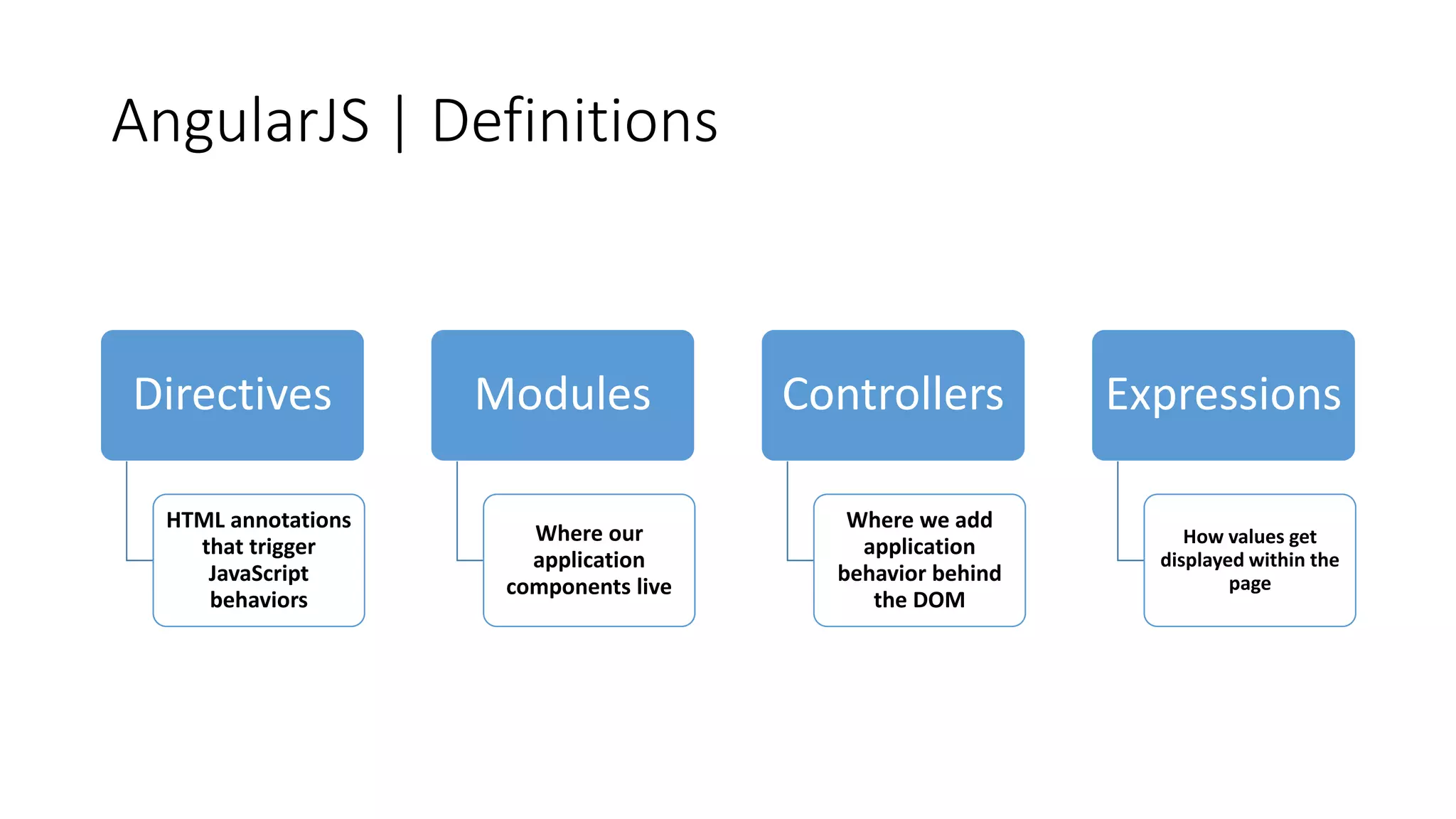 AngularJS | Definitions

Directives

HTML annotations that trigger JavaScript behaviors

Modules

Where our application components live

Controllers

Where we add application behavior behind the DOM

Expressions

How values get displayed within the page